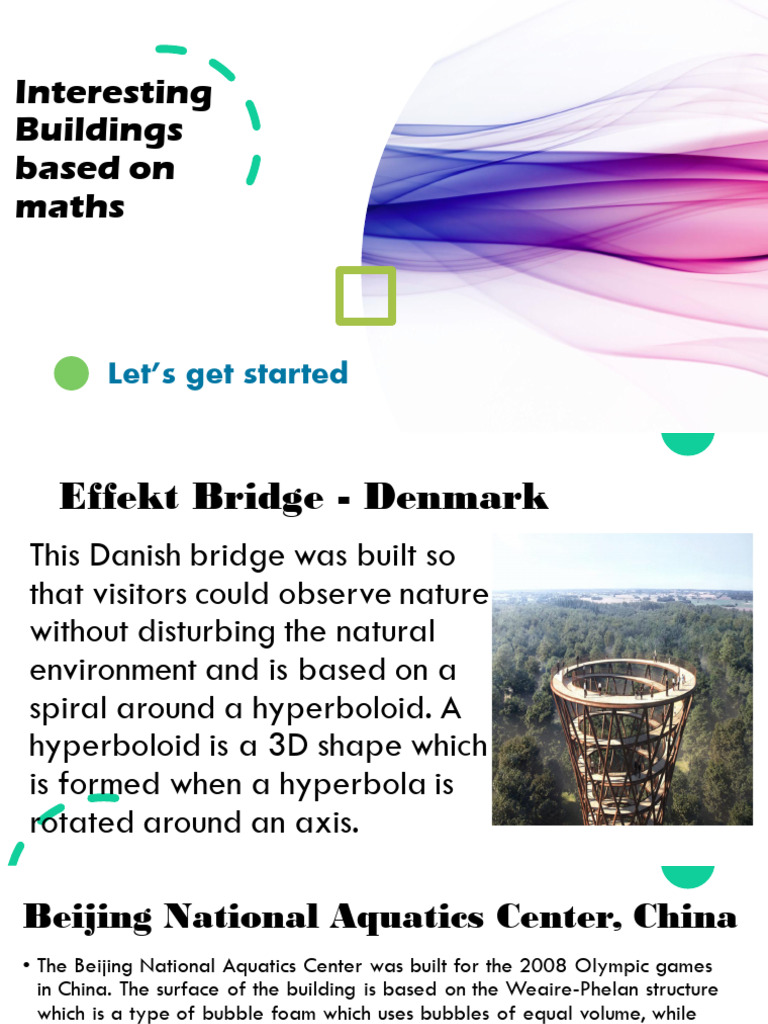 Interesting Buildings based on maths

Let's get started

Effekt Bridge - Denmark

This Danish bridge was built so that visitors could observe nature without disturbing the natural environment and is based on a spiral around a hyperboloid. A hyperboloid is a 3D shape which is formed when a hyperbola is rotated around an axis.

Beijing National Aquatics Center, China

• The Beijing National Aquatics Center was built for the 2008 Olympic games in China. The surface of the building is based on the Weaire-Phelan structure which is a type of bubble foam which uses bubbles of equal volume, while